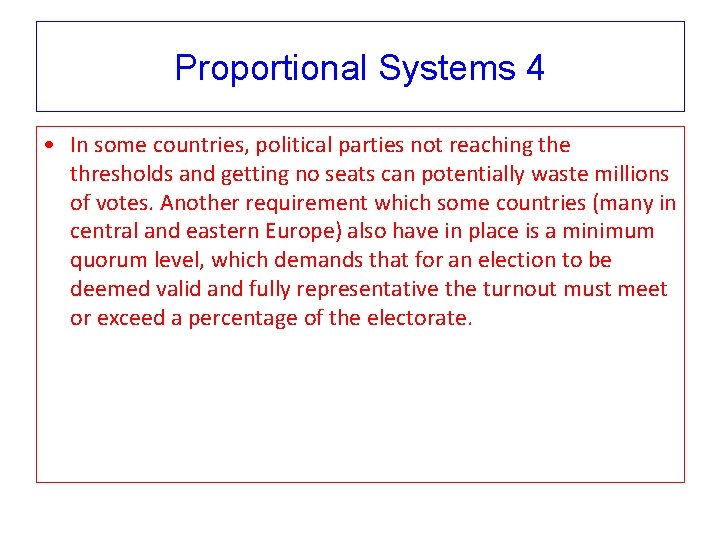 Proportional Systems 4

• In some countries, political parties not reaching the thresholds and getting no seats can potentially waste millions of votes. Another requirement which some countries (many in central and eastern Europe) also have in place is a minimum quorum level, which demands that for an election to be deemed valid and fully representative the turnout must meet or exceed a percentage of the electorate.